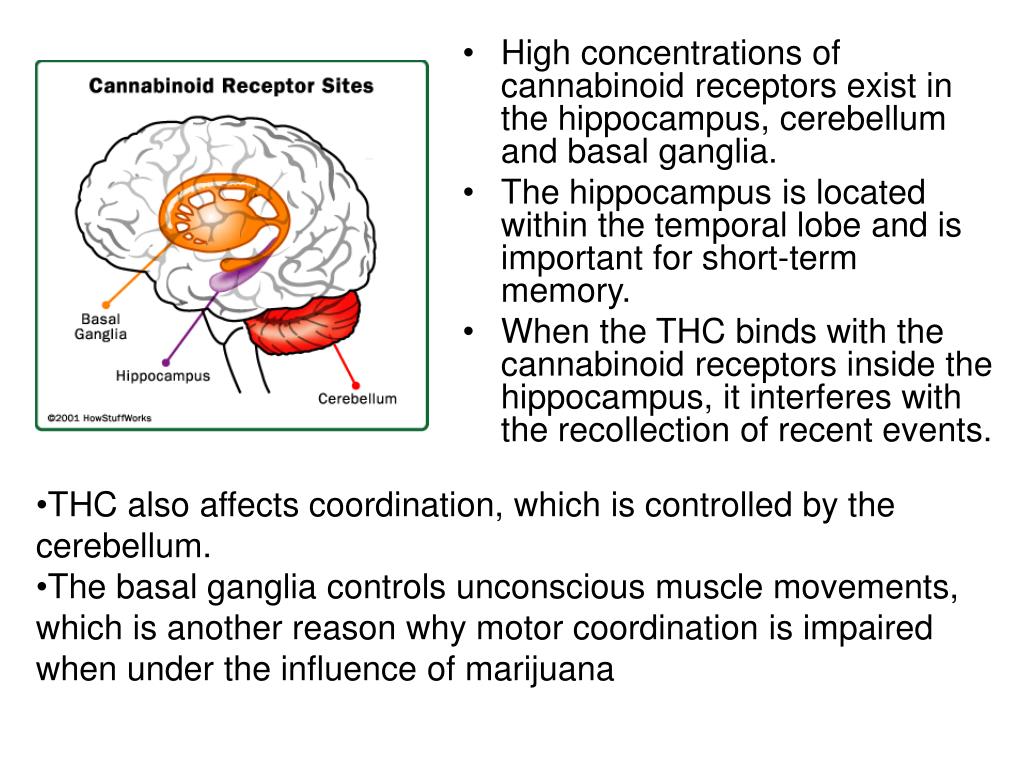 Cannabinoid Receptor Sites

Basal Ganglia

Hippocampus

Cerebellum

©2001 HowStuffWorks

• High concentrations of cannabinoid receptors exist in the hippocampus, cerebellum and basal ganglia.
• The hippocampus is located within the temporal lobe and is important for short-term memory.
• When the THC binds with the cannabinoid receptors inside the hippocampus, it interferes with the recollection of recent events.

•THC also affects coordination, which is controlled by the cerebellum.
•The basal ganglia controls unconscious muscle movements, which is another reason why motor coordination is impaired when under the influence of marijuana